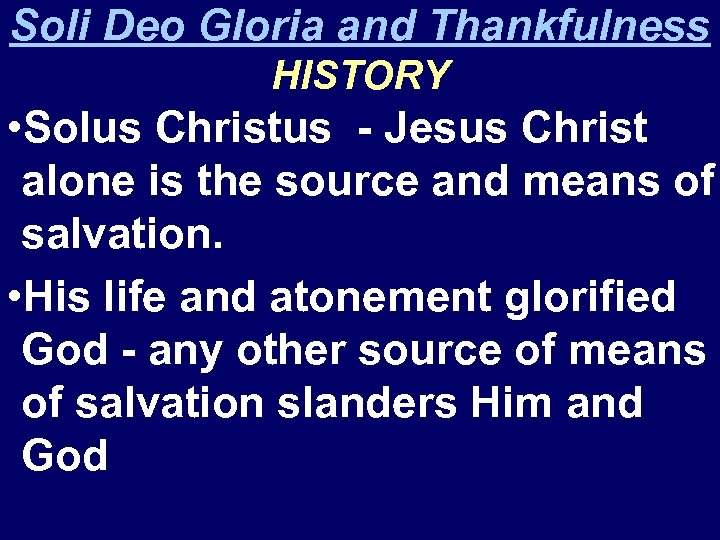 Soli Deo Gloria and Thankfulness

HISTORY

•Solus Christus - Jesus Christ alone is the source and means of salvation.

•His life and atonement glorified God - any other source of means of salvation slanders Him and God